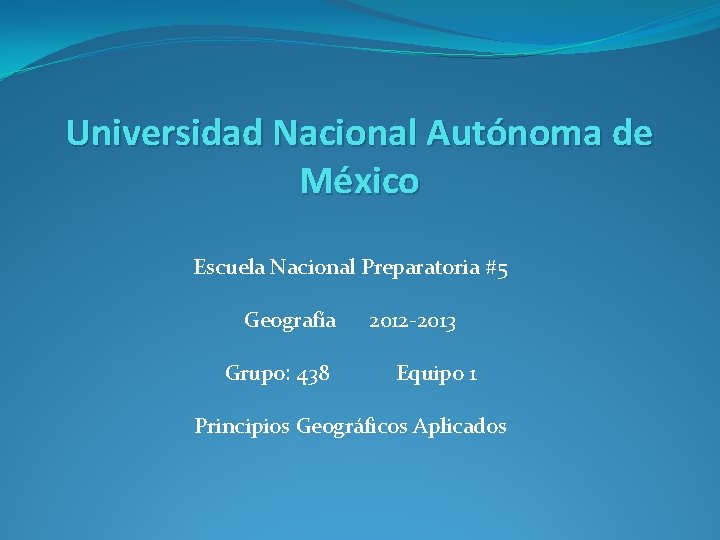 Universidad Nacional Autónoma de México

Escuela Nacional Preparatoria #5

Geografía 2012-2013

Grupo: 438 Equipo 1

Principios Geográficos Aplicados